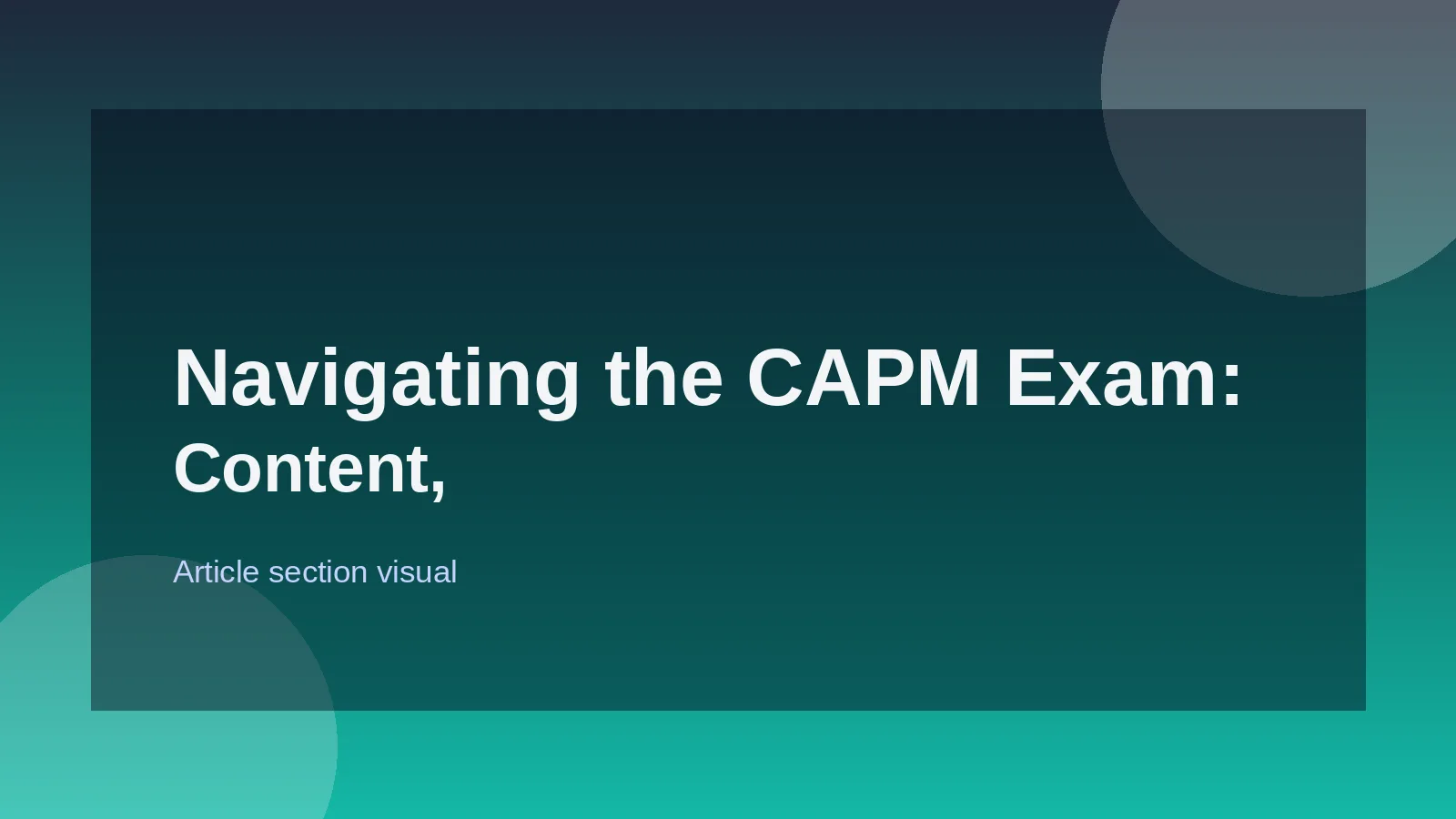 Navigating the CAPM Exam:
Content,

Article section visual